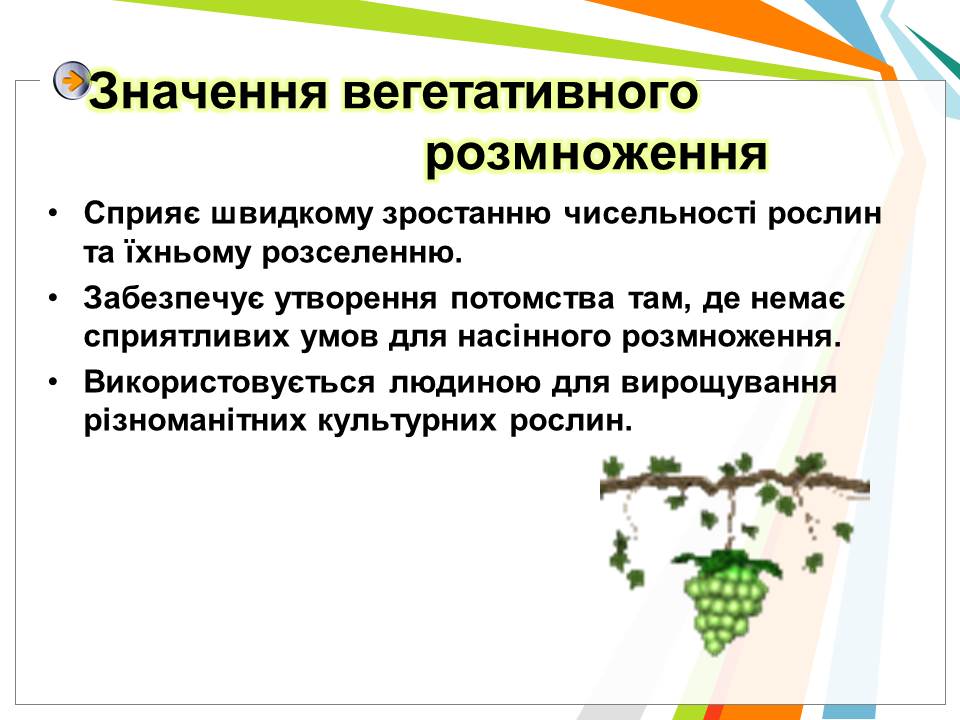 Значення вегетативного розмноження

• Сприяє швидкому зростанню чисельності рослин та їхньому розселенню.

• Забезпечує утворення потомства там, де немає сприятливих умов для насінного розмноження.

• Використовується людиною для вирощування різноманітних культурних рослин.